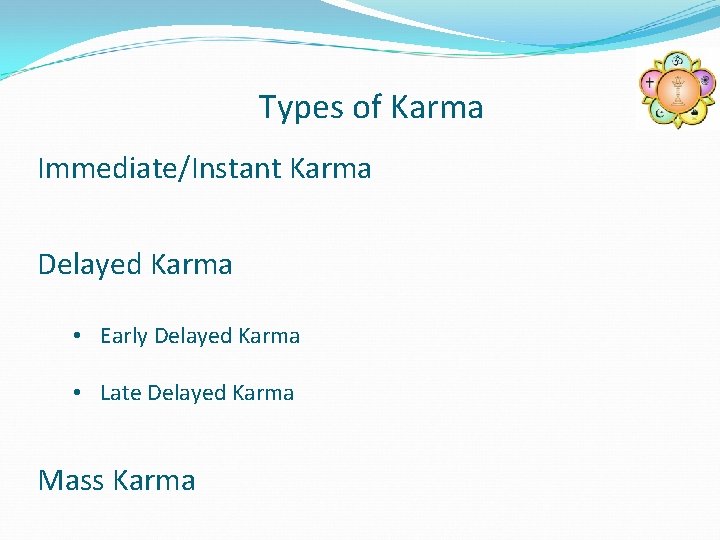 Types of Karma

Immediate/Instant Karma

Delayed Karma

• Early Delayed Karma

• Late Delayed Karma

Mass Karma